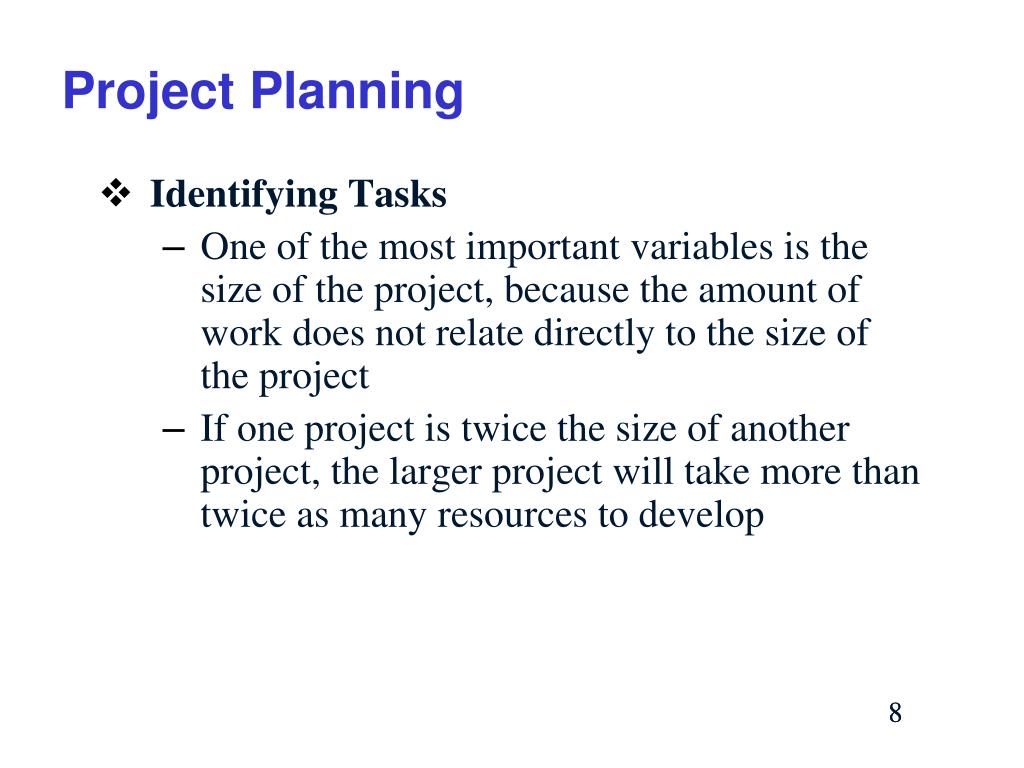 Project Planning

❖ Identifying Tasks

– One of the most important variables is the size of the project, because the amount of work does not relate directly to the size of the project

– If one project is twice the size of another project, the larger project will take more than twice as many resources to develop

8